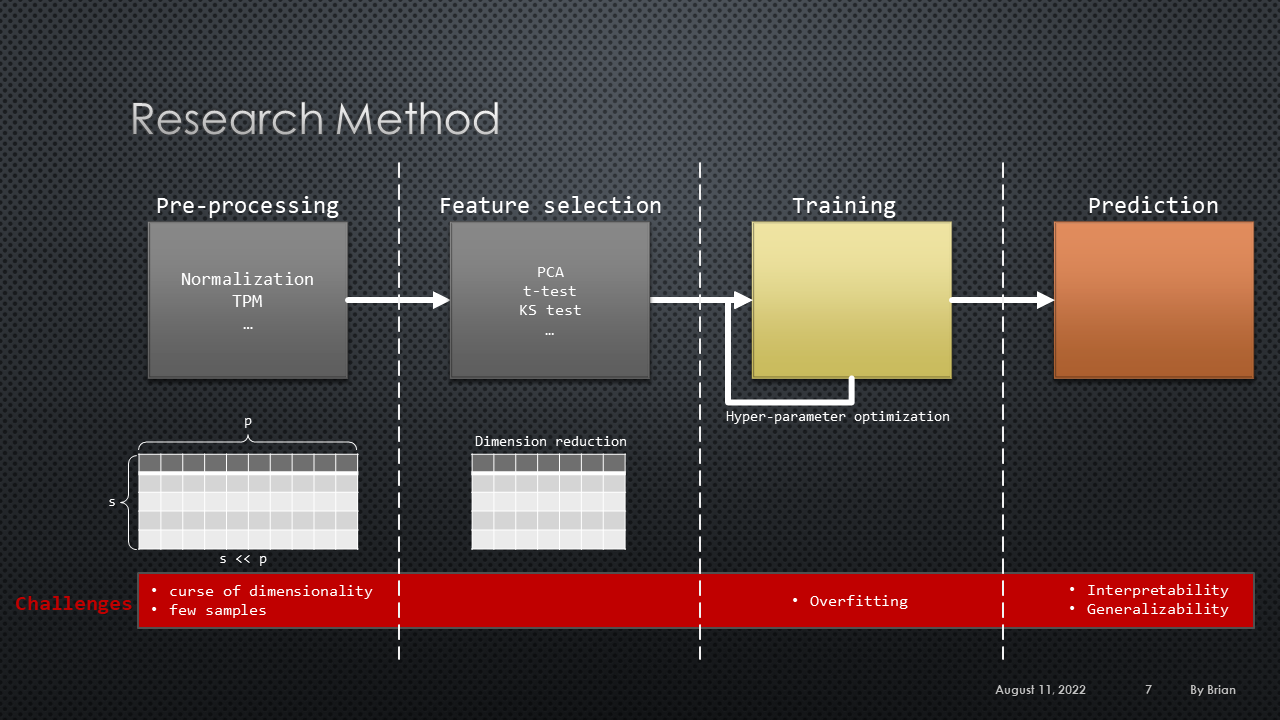 Research Method

Pre-processing

Normalization
TPM
…

Feature selection

PCA
t-test
KS test
…

Training

Prediction

Hyper-parameter optimization

p

s

s << p

Dimension reduction

Challenges

• curse of dimensionality
• few samples

• Overfitting

• Interpretability
• Generalizability

August 11, 2022

7

By Brian